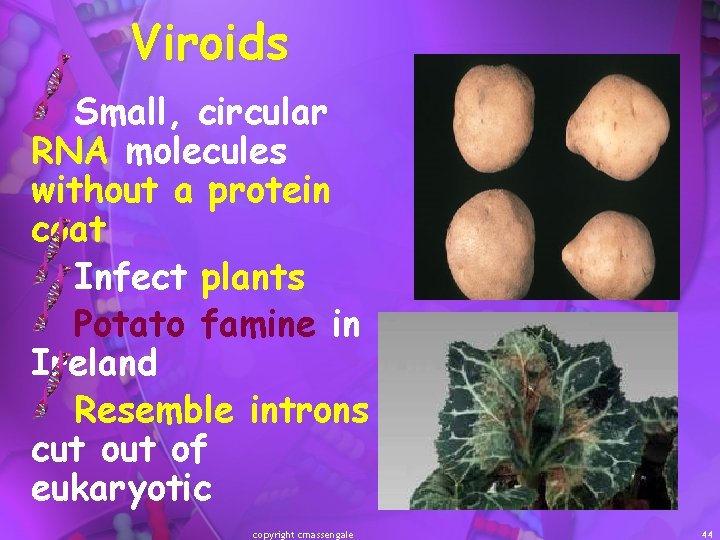 Viroids

Small, circular RNA molecules without a protein coat

Infect plants

Potato famine in Ireland

Resemble introns cut out of eukaryotic

copyright cmassengale

44